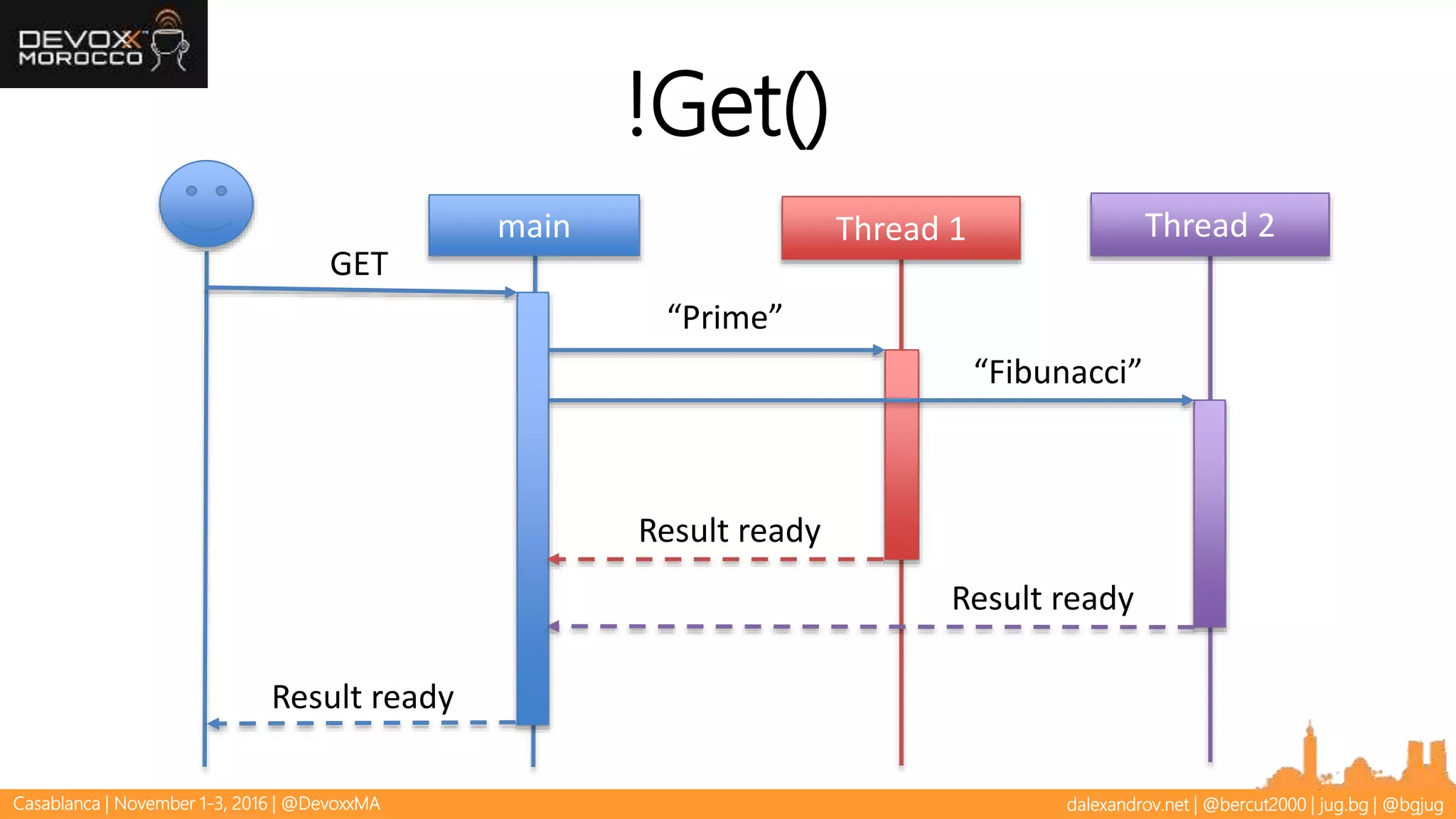 DEVOXX MOROCCO

!Get()

main

Thread 1

Thread 2

GET

“Prime”

“Fibunacci”

Result ready

Result ready

Result ready

Casablanca | November 1-3, 2016 | @DevoxxMA

dalexandrov.net | @bercut2000 | jug.bg | @bgjug